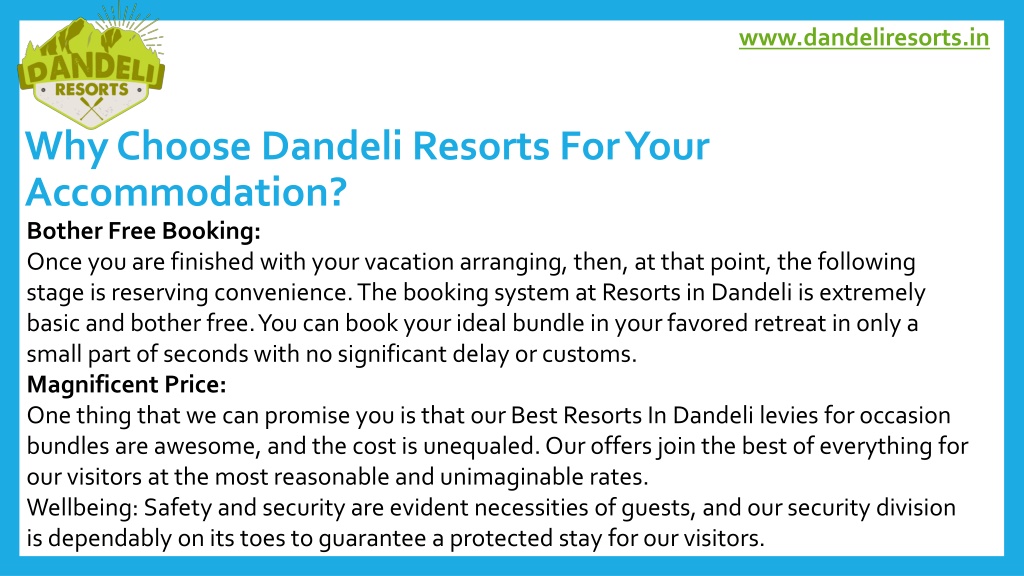 DANDELI
RESORTS

www.dandeliresorts.in

Why Choose Dandeli Resorts For Your Accommodation?

Bother Free Booking:
Once you are finished with your vacation arranging, then, at that point, the following stage is reserving convenience. The booking system at Resorts in Dandeli is extremely basic and bother free. You can book your ideal bundle in your favored retreat in only a small part of seconds with no significant delay or customs.

Magnificent Price:
One thing that we can promise you is that our Best Resorts In Dandeli levies for occasion bundles are awesome, and the cost is unequaled. Our offers join the best of everything for our visitors at the most reasonable and unimaginable rates.

Wellbeing: Safety and security are evident necessities of guests, and our security division is dependably on its toes to guarantee a protected stay for our visitors.